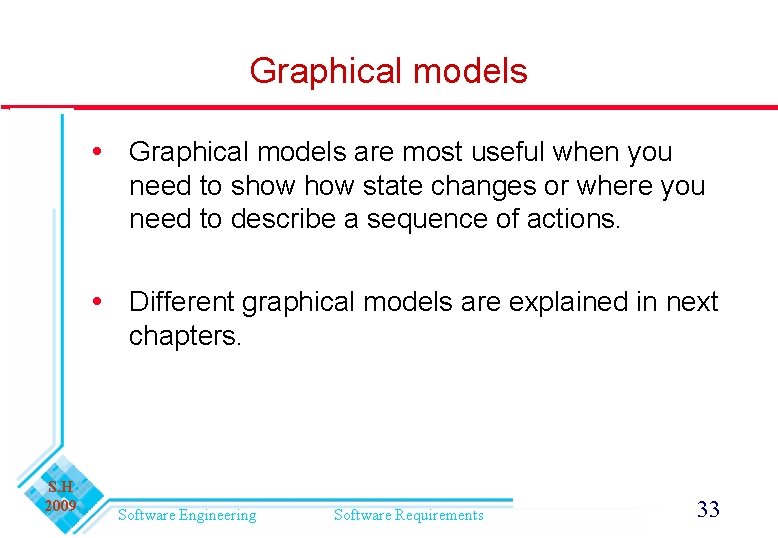 Graphical models

• Graphical models are most useful when you need to show how state changes or where you need to describe a sequence of actions.

• Different graphical models are explained in next chapters.

S.H
2009

Software Engineering Software Requirements 33